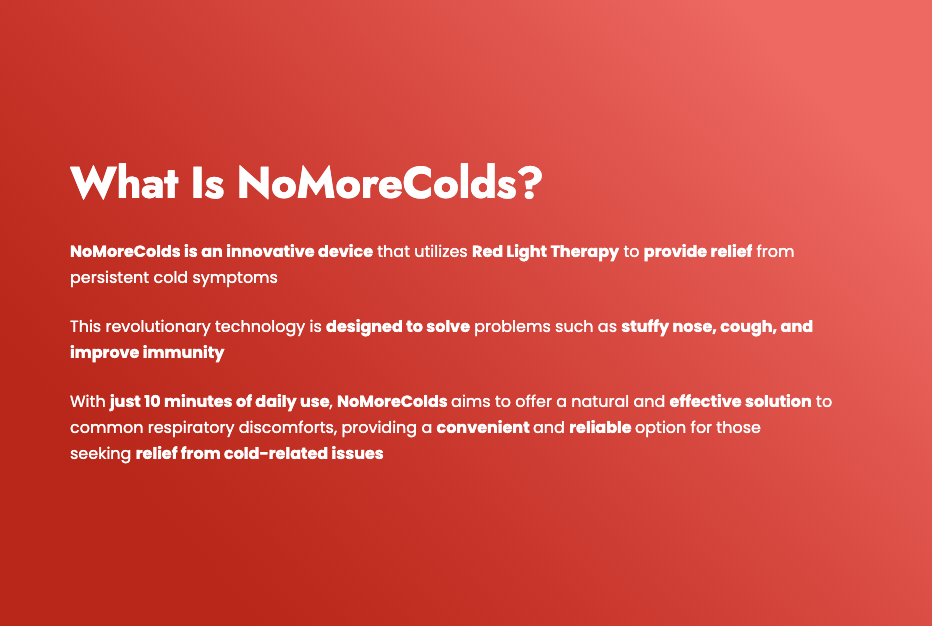 What Is NoMoreColds?

NoMoreColds is an innovative device that utilizes Red Light Therapy to provide relief from persistent cold symptoms

This revolutionary technology is designed to solve problems such as stuffy nose, cough, and improve immunity

With just 10 minutes of daily use, NoMoreColds aims to offer a natural and effective solution to common respiratory discomforts, providing a convenient and reliable option for those seeking relief from cold-related issues